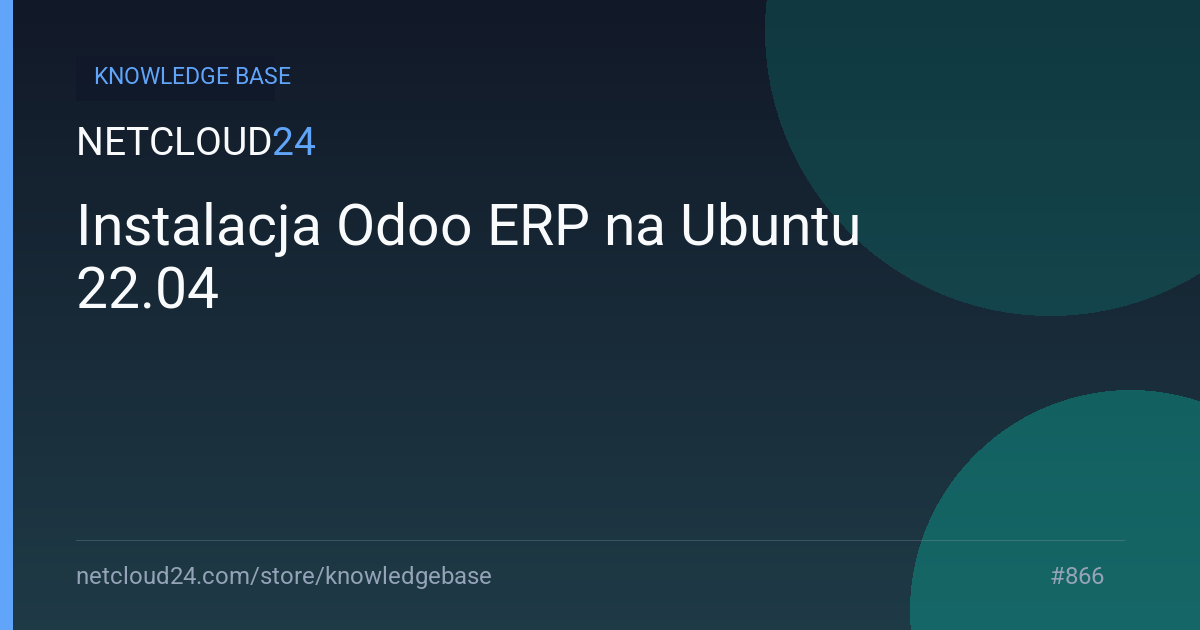 KNOWLEDGE BASE

NETCLOUD24

Instalacja Odoo ERP na Ubuntu 22.04

netcloud24.com/store/knowledgebase

#866